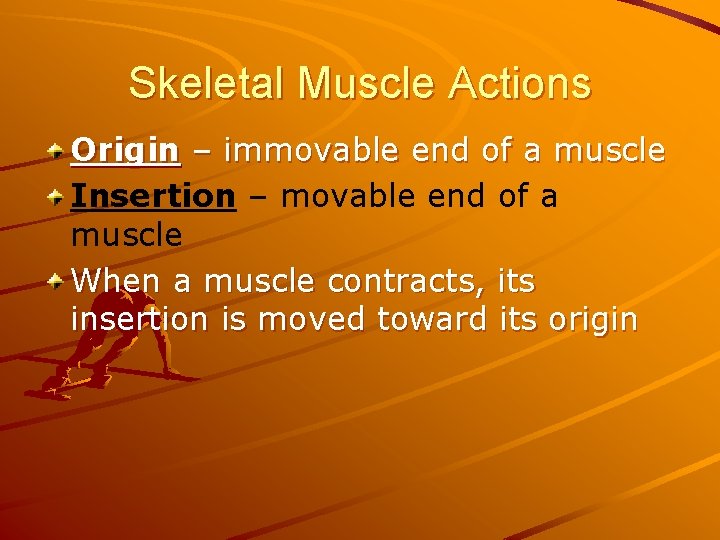 Skeletal Muscle Actions

Origin – immovable end of a muscle

Insertion – movable end of a muscle

When a muscle contracts, its insertion is moved toward its origin